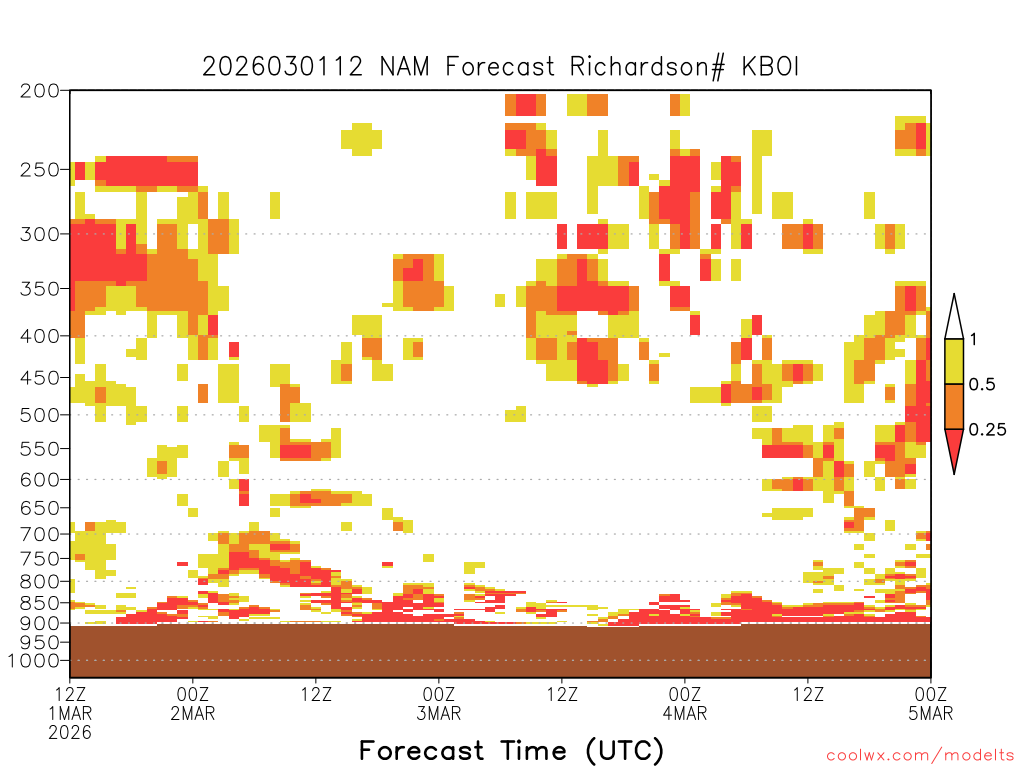 2026030112 NAM Forecast Richardson# KBOI

200
250
300
350
400
450
500
550
600
650
700
750
800
850
900
950
1000

1
0.5
0.25

12Z 1MAR 2026
00Z 2MAR
12Z
00Z 3MAR
12Z
00Z 4MAR
12Z
00Z 5MAR

Forecast Time (UTC)

coolwx.com/modelts